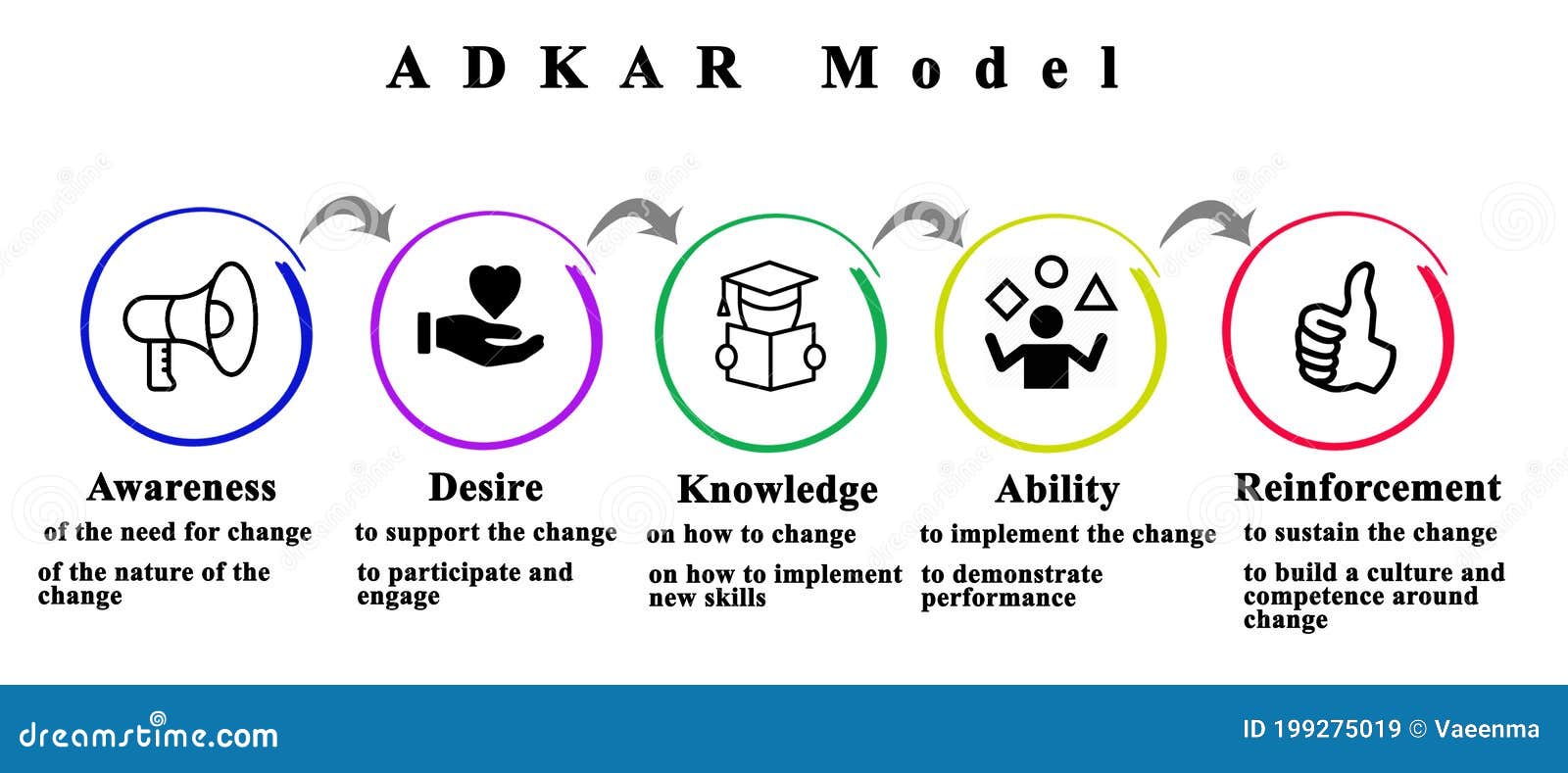 ADKAR Model

Awareness
of the need for change
of the nature of the change

Desire
to support the change
to participate and engage

Knowledge
on how to change
on how to implement new skills

Ability
to implement the change
to demonstrate performance

Reinforcement
to sustain the change
to build a culture and competence around change

dreamstime.com

ID 199275019 © Vaeenma